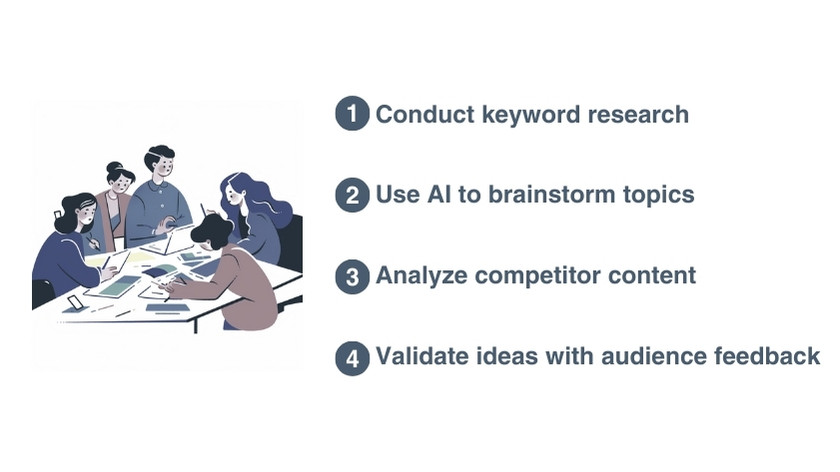 1 Conduct keyword research

2 Use AI to brainstorm topics

3 Analyze competitor content

4 Validate ideas with audience feedback